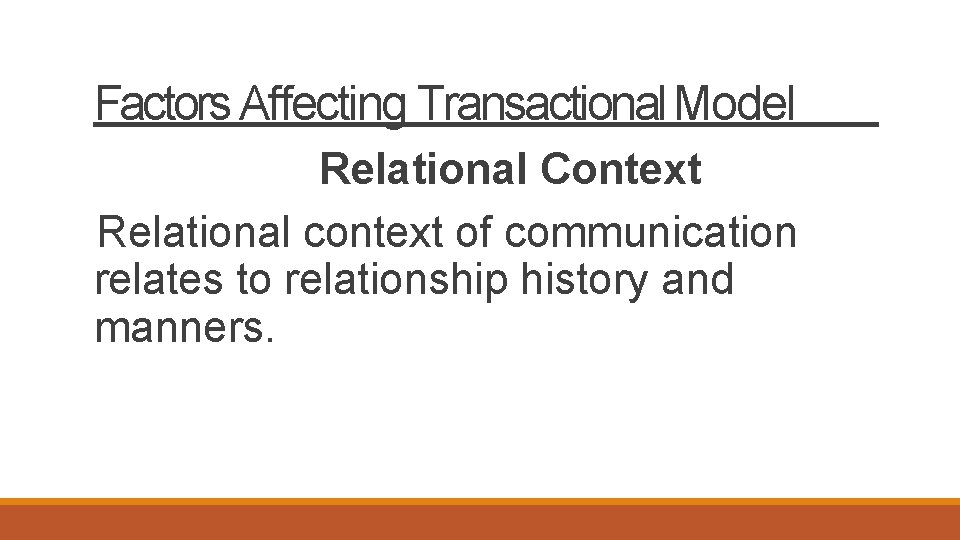 Factors Affecting Transactional Model

Relational Context

Relational context of communication relates to relationship history and manners.